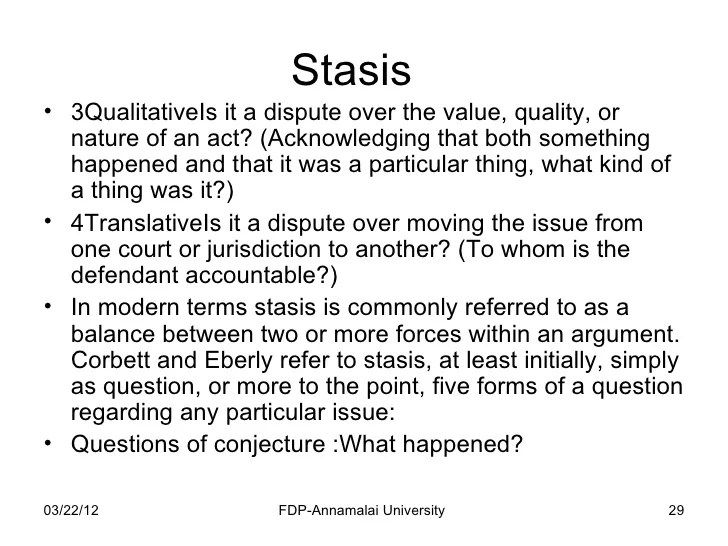 Stasis

• 3QualitativeIs it a dispute over the value, quality, or nature of an act? (Acknowledging that both something happened and that it was a particular thing, what kind of a thing was it?)
• 4TranslativeIs it a dispute over moving the issue from one court or jurisdiction to another? (To whom is the defendant accountable?)
• In modern terms stasis is commonly referred to as a balance between two or more forces within an argument. Corbett and Eberly refer to stasis, at least initially, simply as question, or more to the point, five forms of a question regarding any particular issue:
• Questions of conjecture :What happened?

03/22/12 FDP-Annamalai University 29